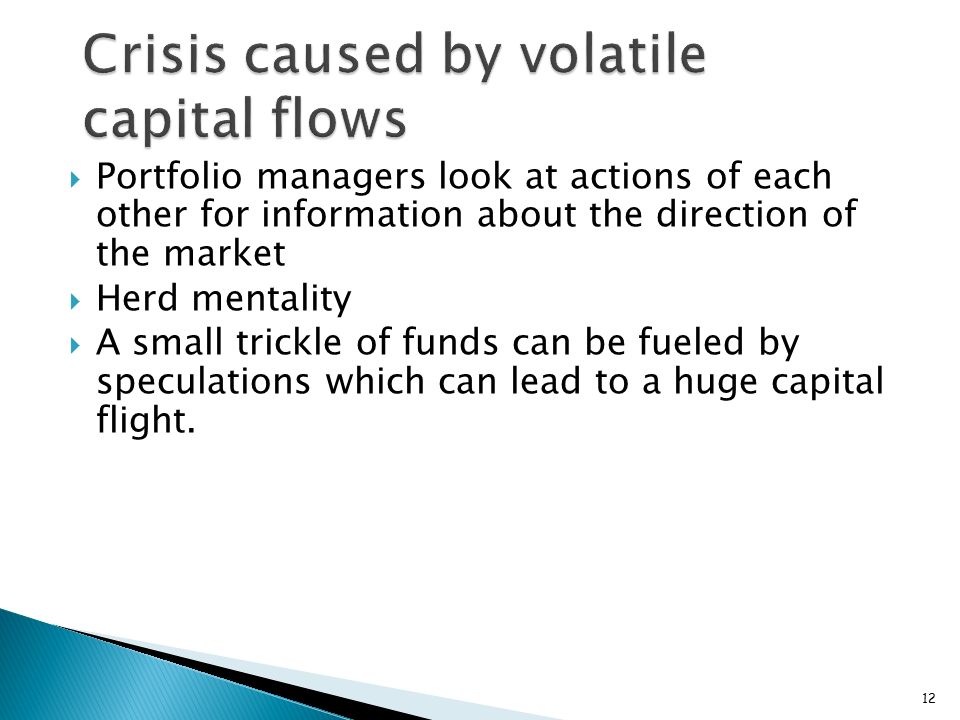 Crisis caused by volatile capital flows

Portfolio managers look at actions of each other for information about the direction of the market

Herd mentality

A small trickle of funds can be fueled by speculations which can lead to a huge capital flight.

12